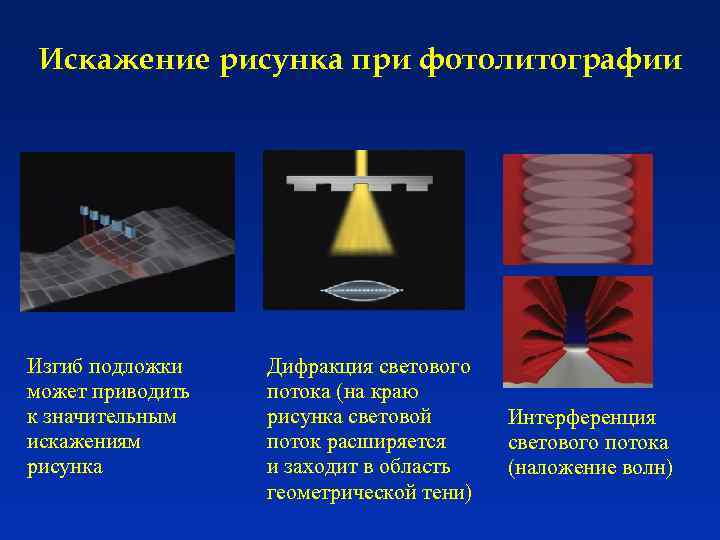 Искажение рисунка при фотолитографии

Изгиб подложки может приводить к значительным искажениям рисунка

Дифракция светового потока (на краю рисунка световой поток расширяется и заходит в область геометрической тени)

Интерференция светового потока (наложение волн)